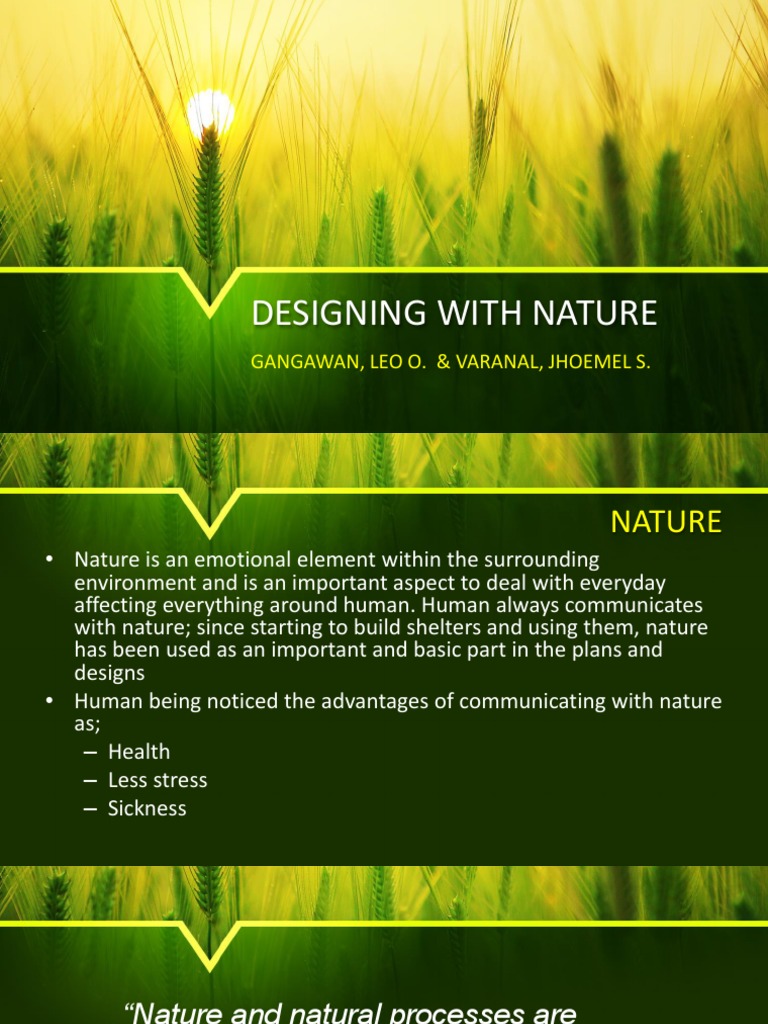 DESIGNING WITH NATURE

GANGAWAN, LEO O. & VARANAL, JHOEMEL S.

NATURE

• Nature is an emotional element within the surrounding environment and is an important aspect to deal with everyday affecting everything around human. Human always communicates with nature; since starting to build shelters and using them, nature has been used as an important and basic part in the plans and designs
• Human being noticed the advantages of communicating with nature as;
– Health
– Less stress
– Sickness

"Nature and natural processes are